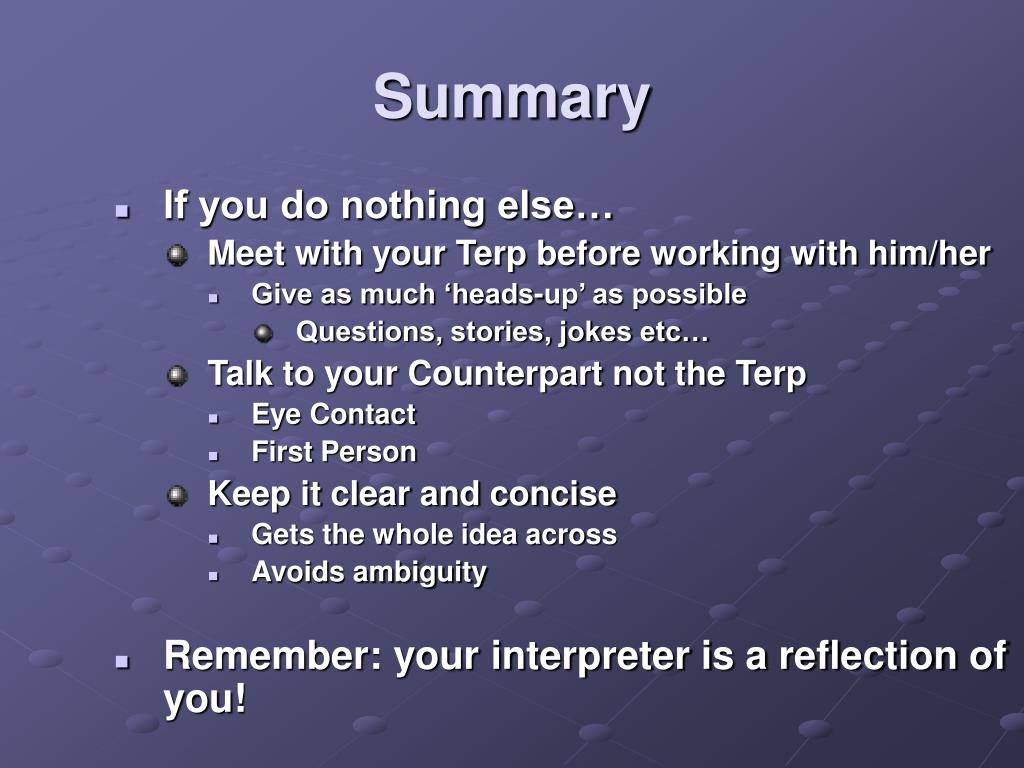 Summary

If you do nothing else…

Meet with your Terp before working with him/her

Give as much ‘heads-up’ as possible

Questions, stories, jokes etc…

Talk to your Counterpart not the Terp

Eye Contact

First Person

Keep it clear and concise

Gets the whole idea across

Avoids ambiguity

Remember: your interpreter is a reflection of you!